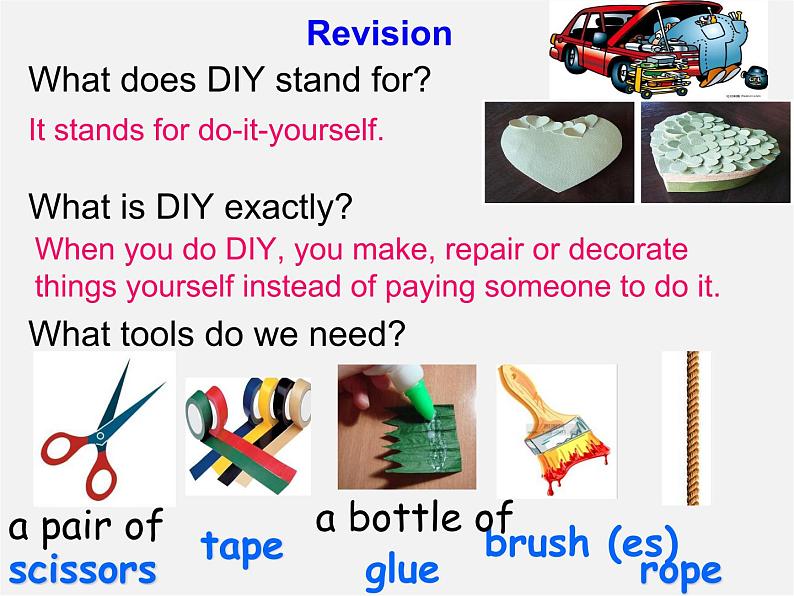 Revision

What does DIY stand for?

It stands for do-it-yourself.

What is DIY exactly?

When you do DIY, you make, repair or decorate things yourself instead of paying someone to do it.

What tools do we need?

a pair of scissors

tape

a bottle of glue

brush (es)

rope